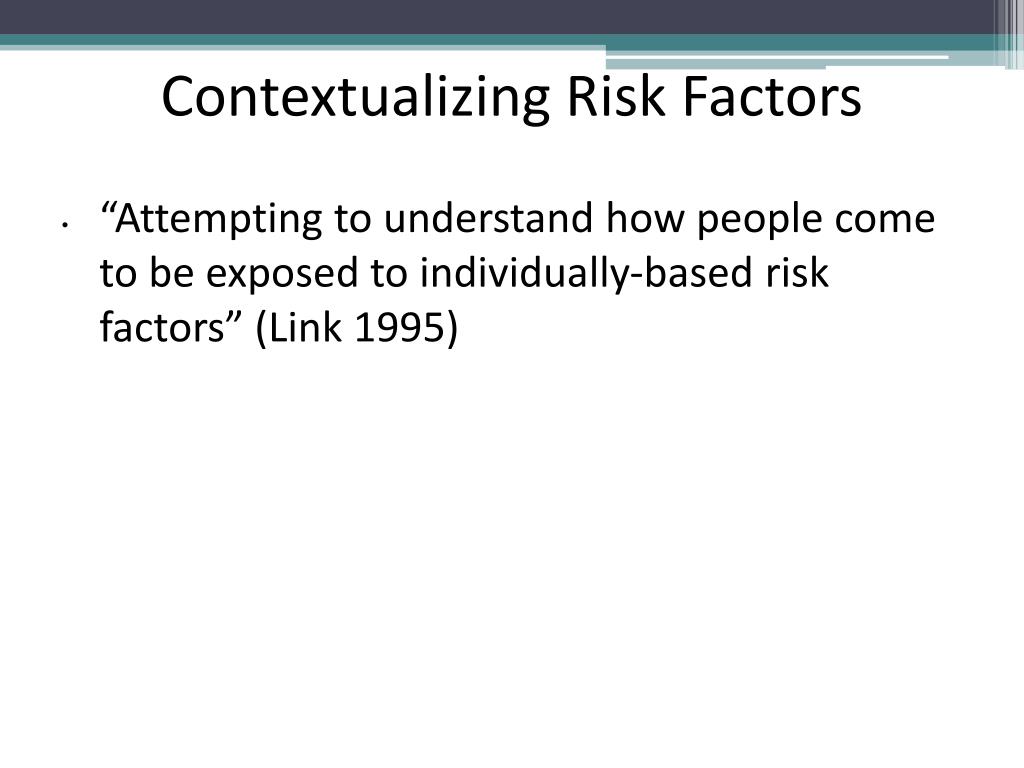 Contextualizing Risk Factors

• “Attempting to understand how people come to be exposed to individually-based risk factors” (Link 1995)